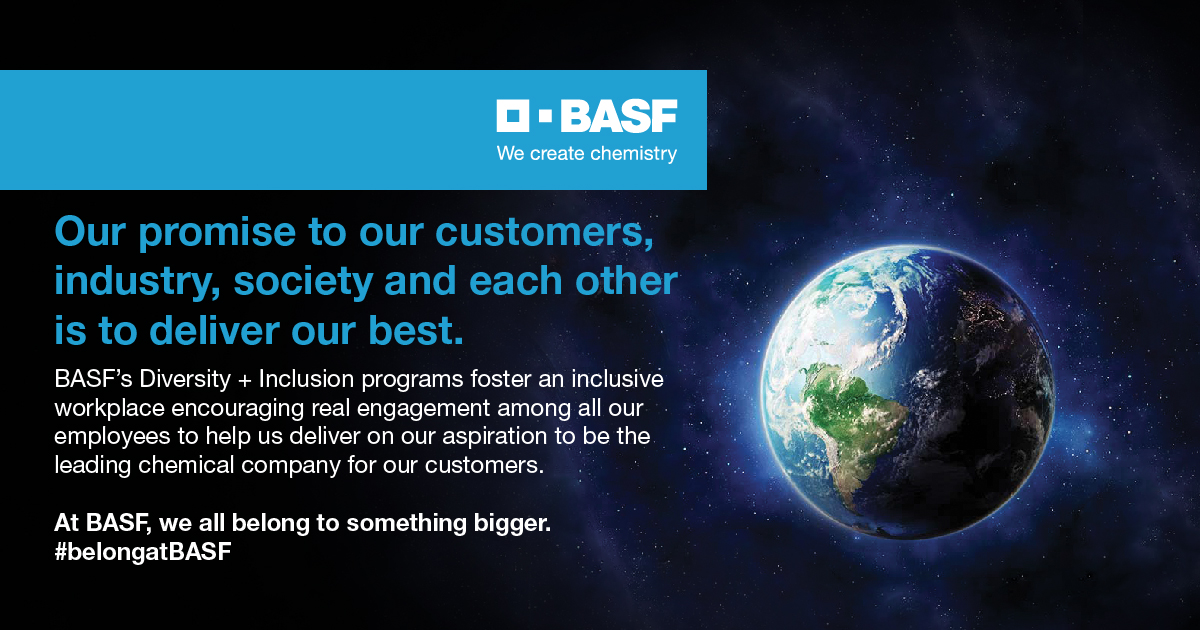 BASF
We create chemistry

Our promise to our customers, industry, society and each other is to deliver our best.

BASF's Diversity + Inclusion programs foster an inclusive workplace encouraging real engagement among all our employees to help us deliver on our aspiration to be the leading chemical company for our customers.

At BASF, we all belong to something bigger.
#belongatBASF